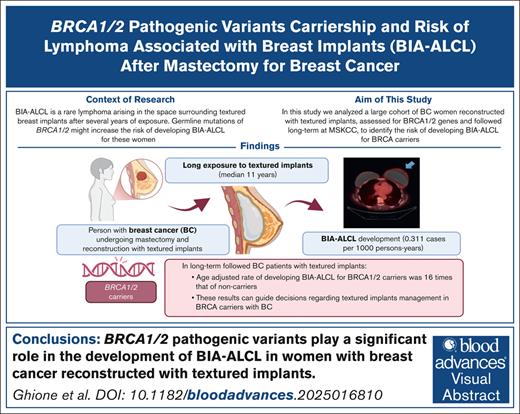 BRCA1/2 Pathogenic Variants Carriership and Risk of Lymphoma Associated with Breast Implants (BIA-ALCL) After Mastectomy for Breast Cancer

Context of Research

BIA-ALCL is a rare lymphoma arising in the space surrounding textured breast implants after several years of exposure. Germline mutations of BRCA1/2 might increase the risk of developing BIA-ALCL for these women

Aim of This Study

In this study we analyzed a large cohort of BC women reconstructed with textured implants, assessed for BRCA1/2 genes and followed long-term at MSKCC, to identify the risk of developing BIA-ALCL for BRCA carriers

Findings

Long exposure to textured implants (median 11 years)

Person with breast cancer (BC) undergoing mastectomy and reconstruction with textured implants

BIA-ALCL development (0.311 cases per 1000 persons-years)

BRCA1/2 carriers

In long-term followed BC patients with textured implants:
• Age adjusted rate of developing BIA-ALCL for BRCA1/2 carriers was 16 times that of non-carriers
• These results can guide decisions regarding textured implants management in BRCA carriers with BC

Conclusions: BRCA1/2 pathogenic variants play a significant role in the development of BIA-ALCL in women with breast cancer reconstructed with textured implants.

Ghione et al. DOI: 10.1182/bloodadvances.2025016810

blood advances Visual Abstract